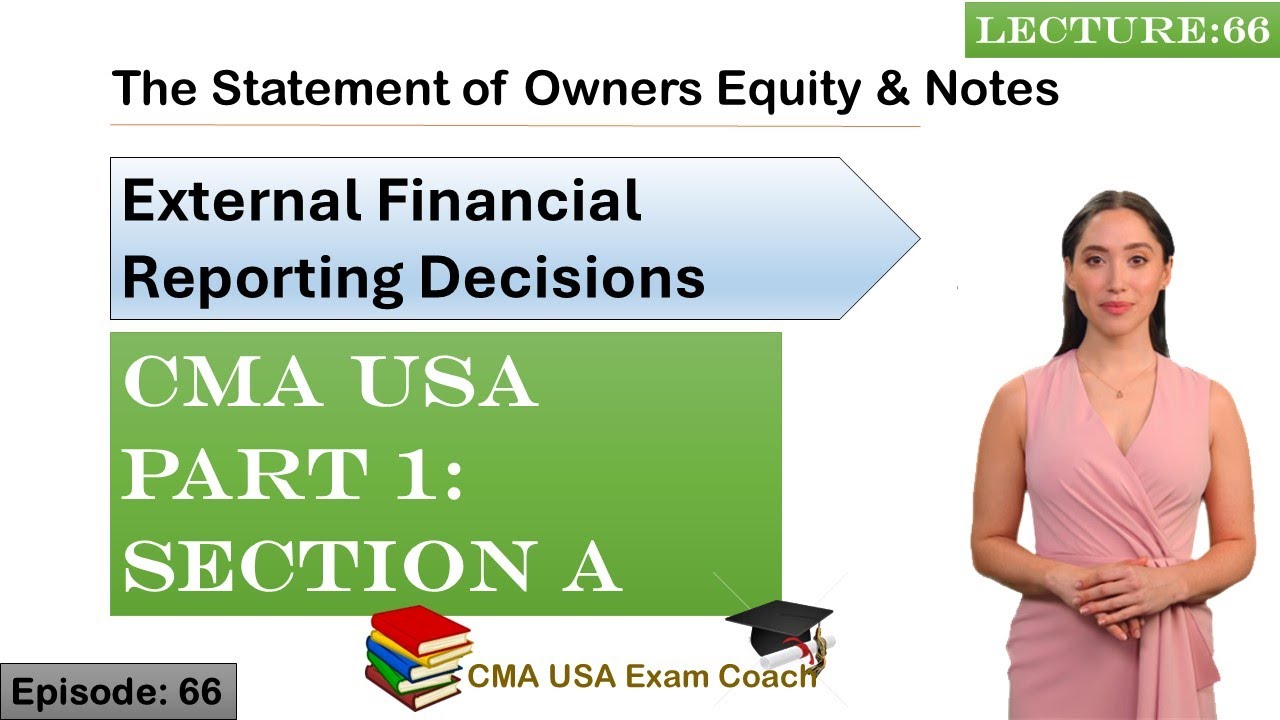 LECTURE:66

The Statement of Owners Equity & Notes

External Financial Reporting Decisions

CMA USA PART 1: SECTION A

Episode: 66

CMA USA Exam Coach